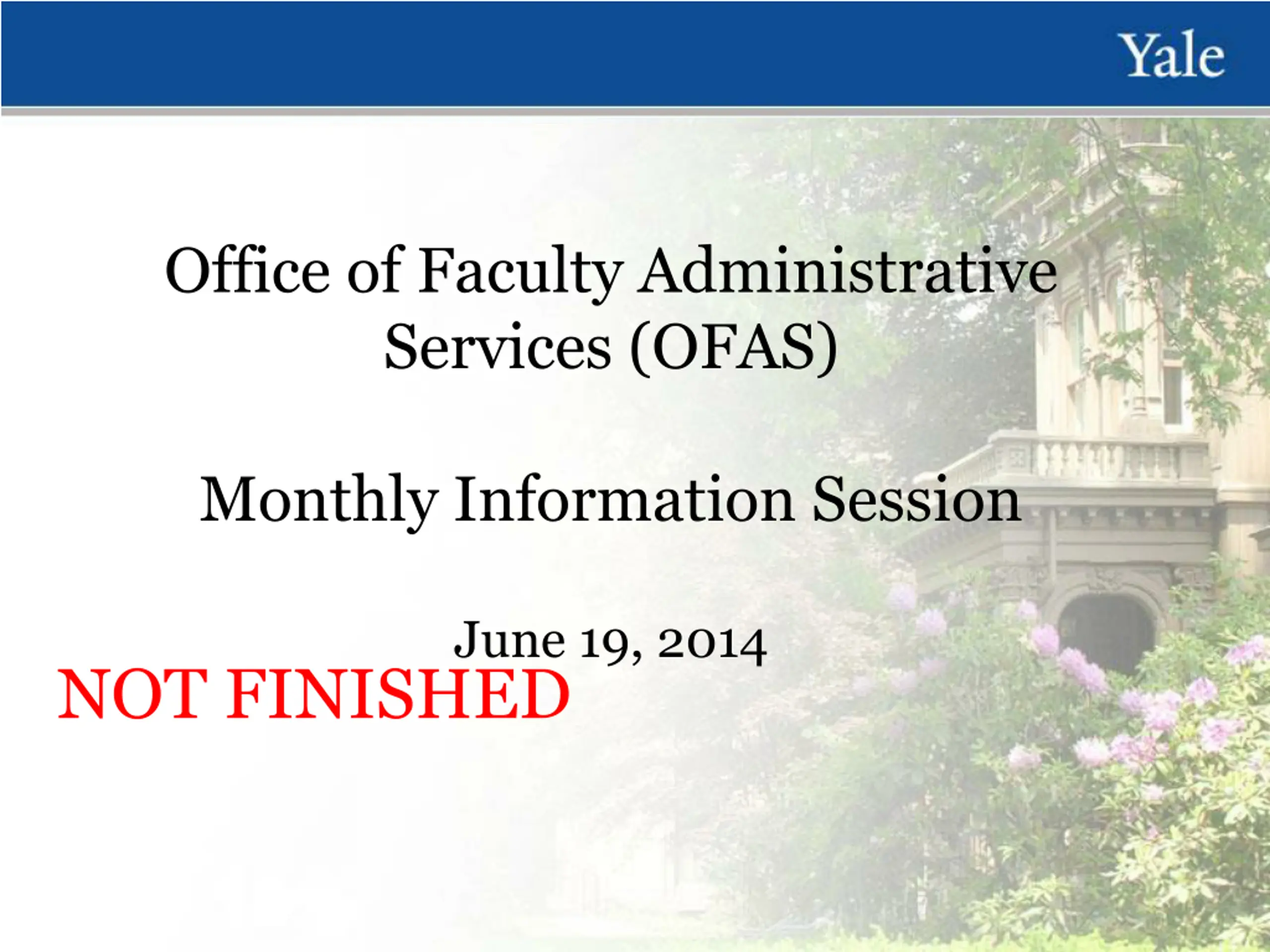 Yale

Office of Faculty Administrative Services (OFAS)

Monthly Information Session

June 19, 2014

NOT FINISHED